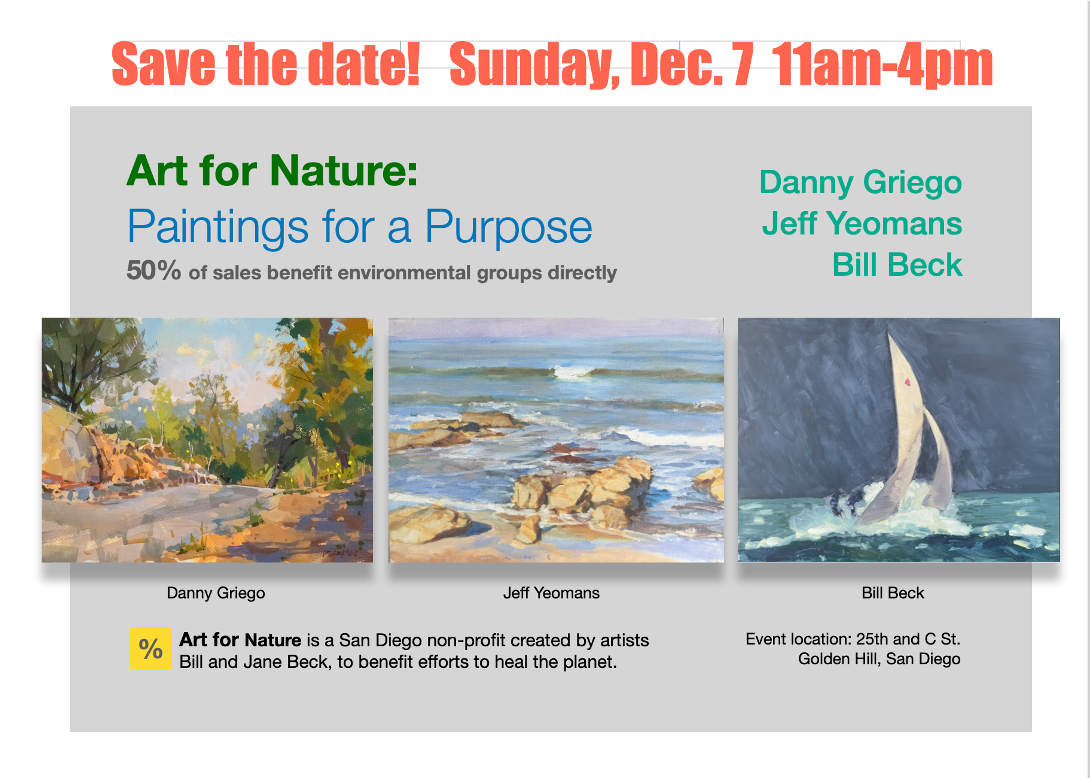 Save the date! Sunday, Dec. 7 11am-4pm

Art for Nature:
Paintings for a Purpose
50% of sales benefit environmental groups directly

Danny Griego
Jeff Yeomans
Bill Beck

Danny Griego

Jeff Yeomans

Bill Beck

% Art for Nature is a San Diego non-profit created by artists Bill and Jane Beck, to benefit efforts to heal the planet.

Event location: 25th and C St.
Golden Hill, San Diego